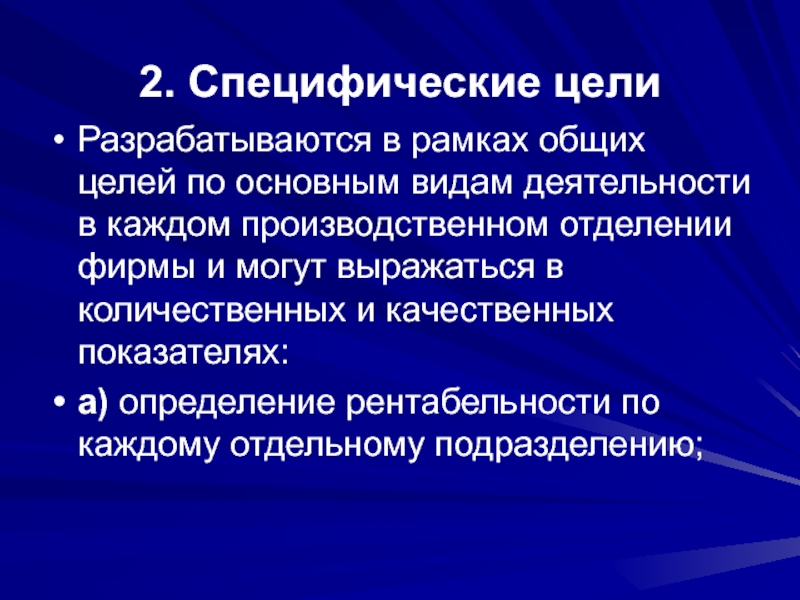 2. Специфические цели

• Разрабатываются в рамках общих целей по основным видам деятельности в каждом производственном отделении фирмы и могут выражаться в количественных и качественных показателях:

• а) определение рентабельности по каждому отдельному подразделению;